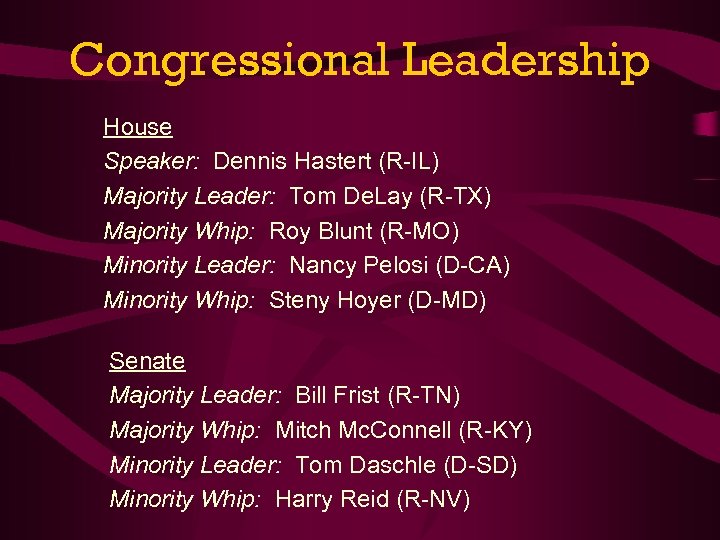 Congressional Leadership

House
Speaker: Dennis Hastert (R-IL)
Majority Leader: Tom DeLay (R-TX)
Majority Whip: Roy Blunt (R-MO)
Minority Leader: Nancy Pelosi (D-CA)
Minority Whip: Steny Hoyer (D-MD)

Senate
Majority Leader: Bill Frist (R-TN)
Majority Whip: Mitch McConnell (R-KY)
Minority Leader: Tom Daschle (D-SD)
Minority Whip: Harry Reid (R-NV)